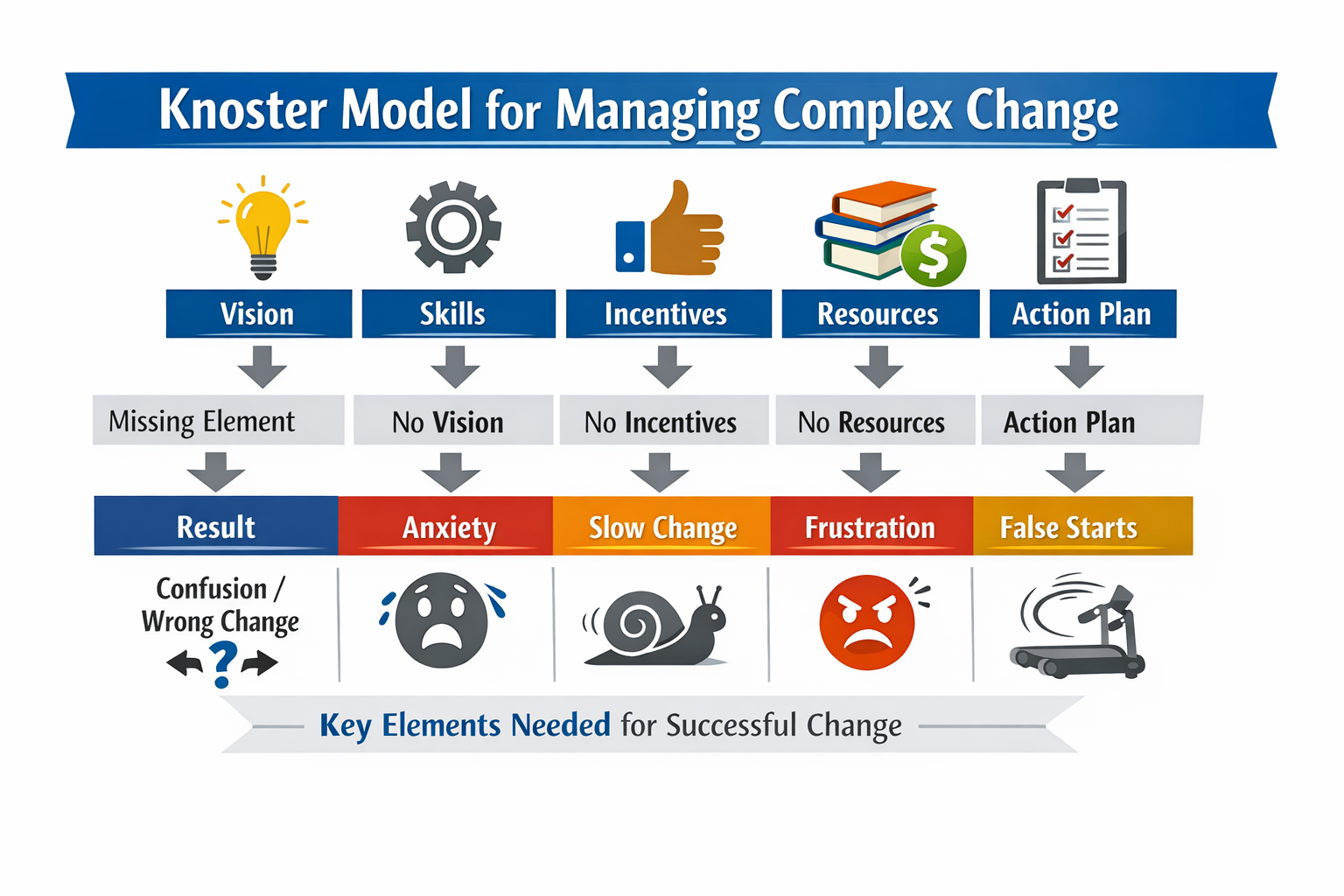 Knoster Model for Managing Complex Change

Vision

Skills

Incentives

Resources

Action Plan

Missing Element

No Vision

No Incentives

No Resources

Action Plan

Result

Anxiety

Slow Change

Frustration

False Starts

Confusion / Wrong Change

?

Key Elements Needed for Successful Change